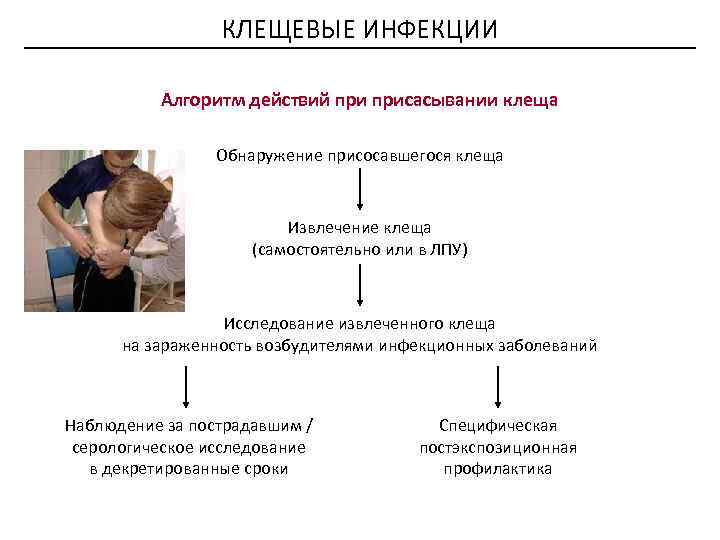 КЛЕЩЕВЫЕ ИНФЕКЦИИ

Алгоритм действий при присасывании клеща

Обнаружение присосавшегося клеща

Извлечение клеща
(самостоятельно или в ЛПУ)

Исследование извлеченного клеща
на зараженность возбудителями инфекционных заболеваний

Наблюдение за пострадавшим / серологическое исследование в декретированные сроки

Специфическая постэкспозиционная профилактика